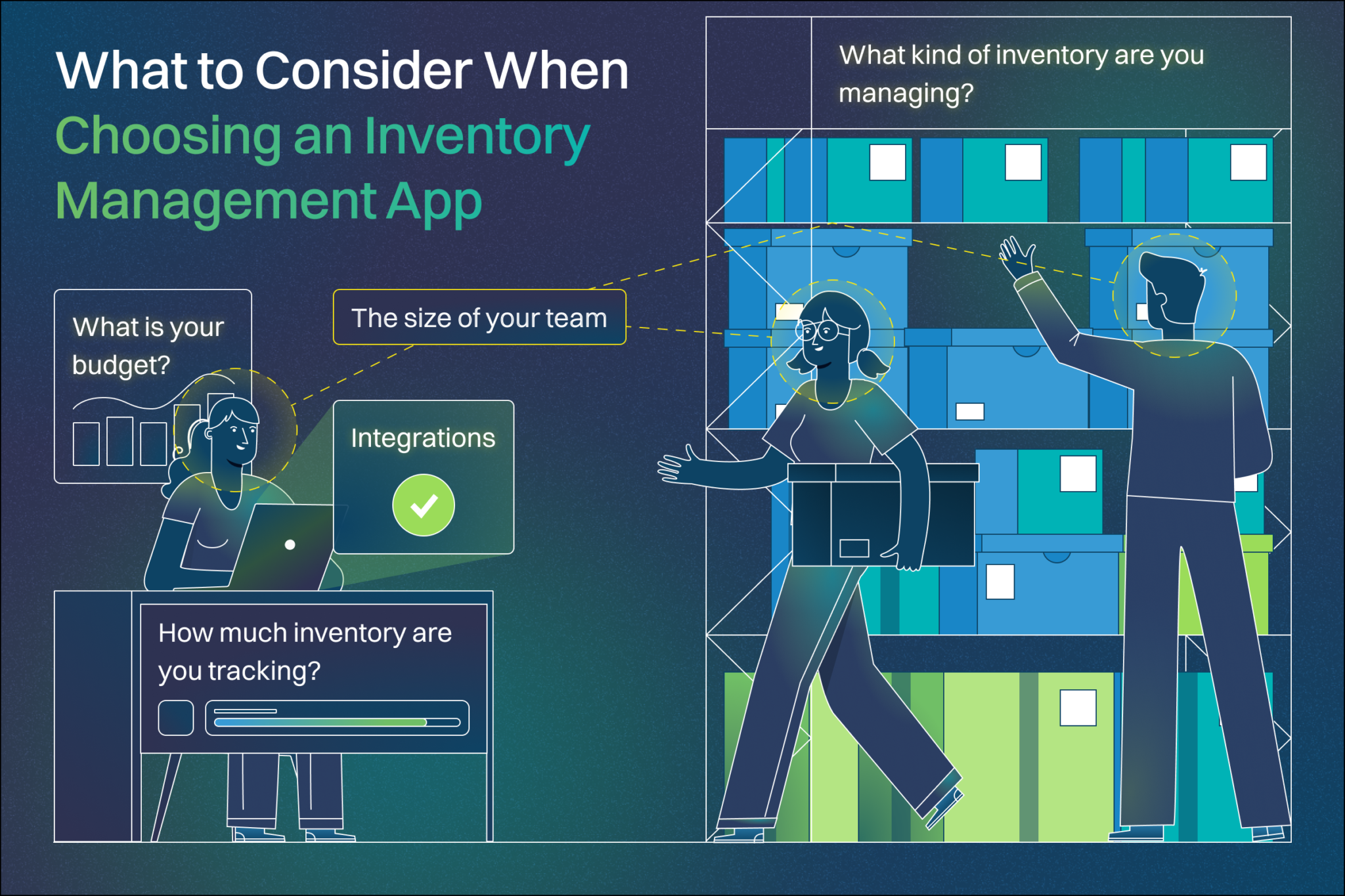 What to Consider When Choosing an Inventory Management App

What kind of inventory are you managing?

What is your budget?

The size of your team

Integrations

How much inventory are you tracking?